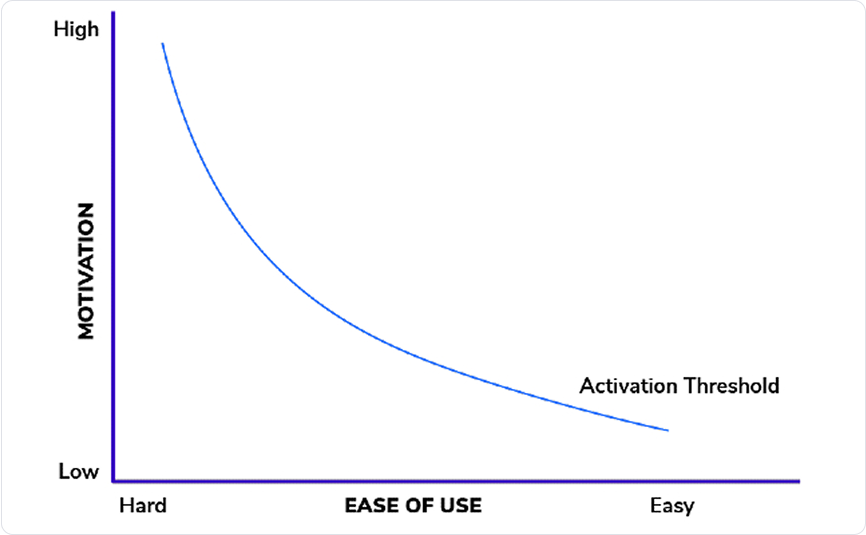 High
MOTIVATION
Low
Activation Threshold
Hard
EASE OF USE
Easy